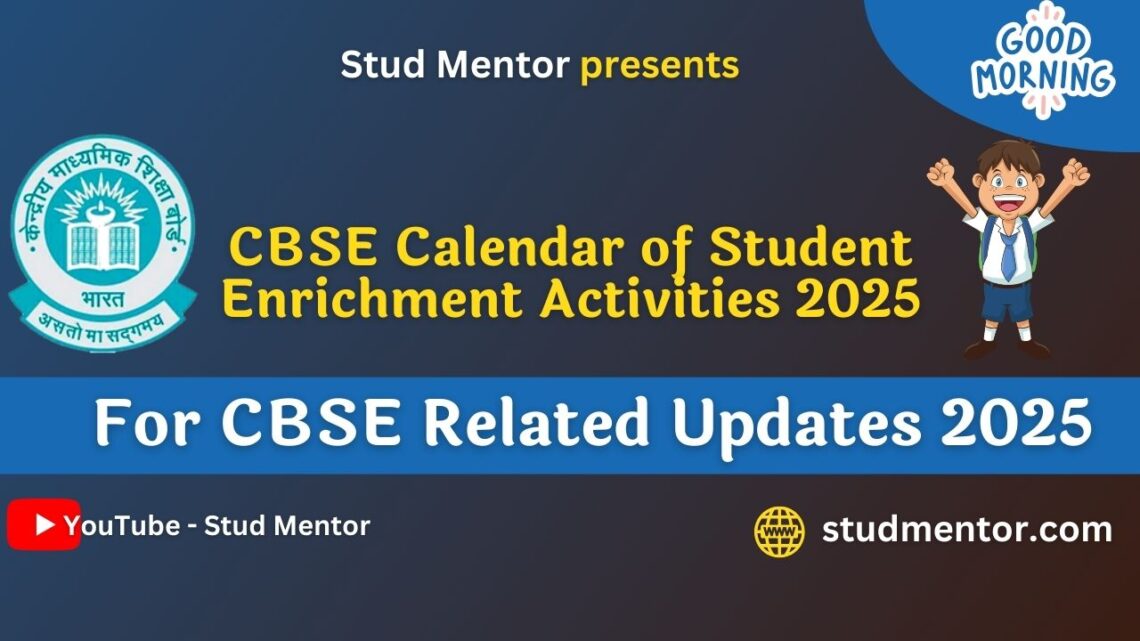 Stud Mentor presents

GOOD MORNING

केन्द्रीय माध्यमिक शिक्षा बोर्ड

भारत

असतो मा सद्गमय

CBSE Calendar of Student Enrichment Activities 2025

For CBSE Related Updates 2025

YouTube - Stud Mentor

WWW

studmentor.com